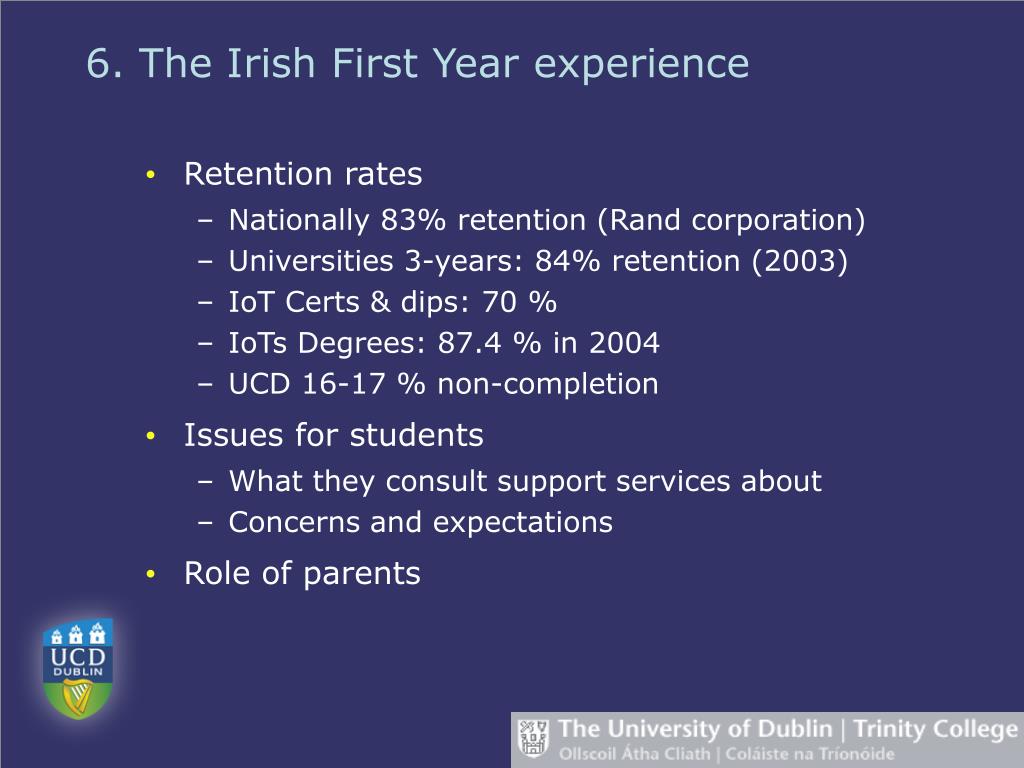 6. The Irish First Year experience

• Retention rates
– Nationally 83% retention (Rand corporation)
– Universities 3-years: 84% retention (2003)
– IoT Certs & dips: 70 %
– IoTs Degrees: 87.4 % in 2004
– UCD 16-17 % non-completion
• Issues for students
– What they consult support services about
– Concerns and expectations
• Role of parents

UCD DUBLIN

The University of Dublin | Trinity College
Ollscoil Átha Cliath | Coláiste na Tríonóide